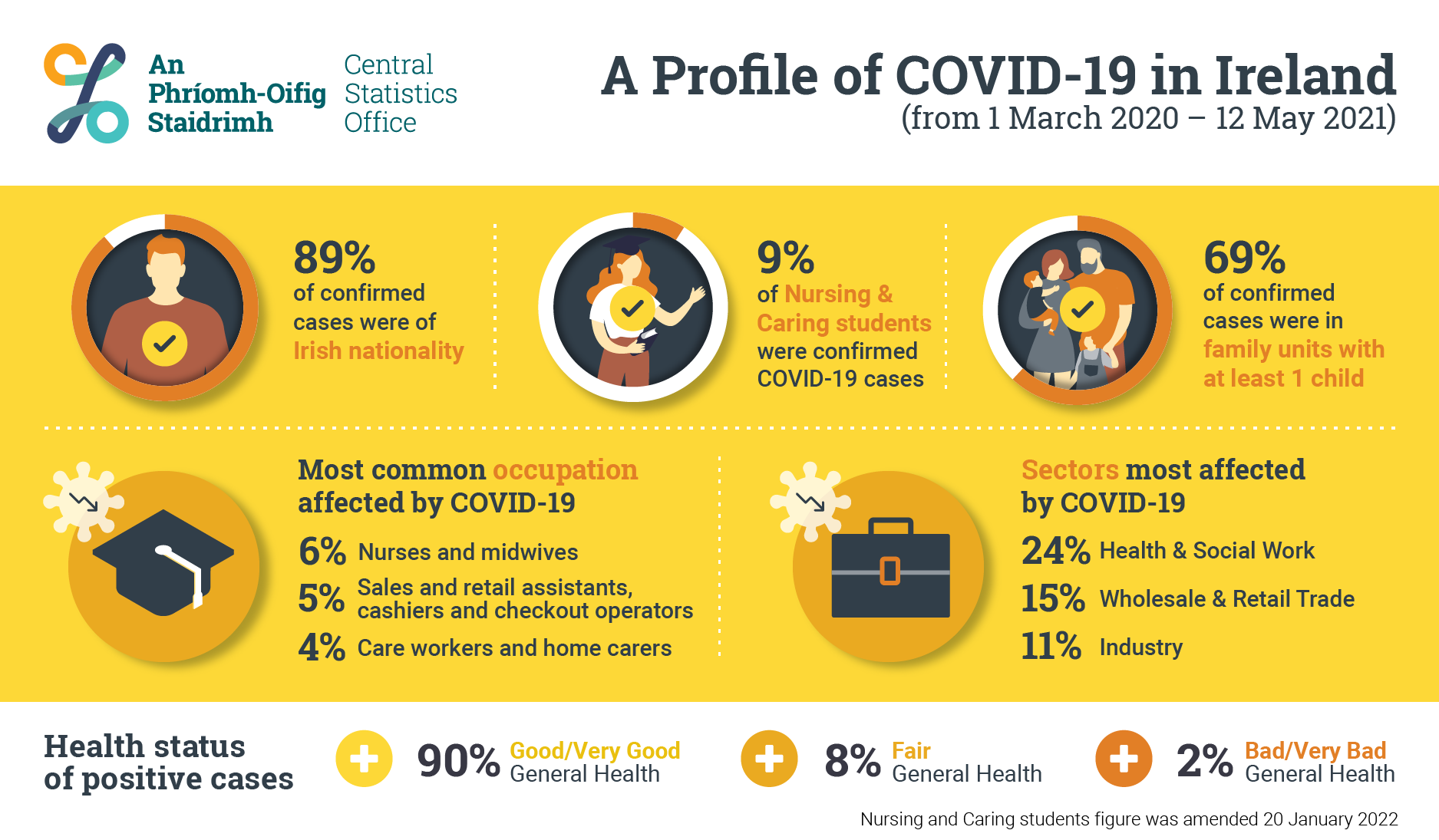 An Phríomh-Oifig Staidrimh

Central Statistics Office

A Profile of COVID-19 in Ireland
(from 1 March 2020 – 12 May 2021)

89%
of confirmed cases were of Irish nationality

9%
of Nursing & Caring students were confirmed COVID-19 cases

69%
of confirmed cases were in family units with at least 1 child

Most common occupation affected by COVID-19
6% Nurses and midwives
5% Sales and retail assistants, cashiers and checkout operators
4% Care workers and home carers

Sectors most affected by COVID-19
24% Health & Social Work
15% Wholesale & Retail Trade
11% Industry

Health status of positive cases
90% Good/Very Good General Health
8% Fair General Health
2% Bad/Very Bad General Health

Nursing and Caring students figure was amended 20 January 2022